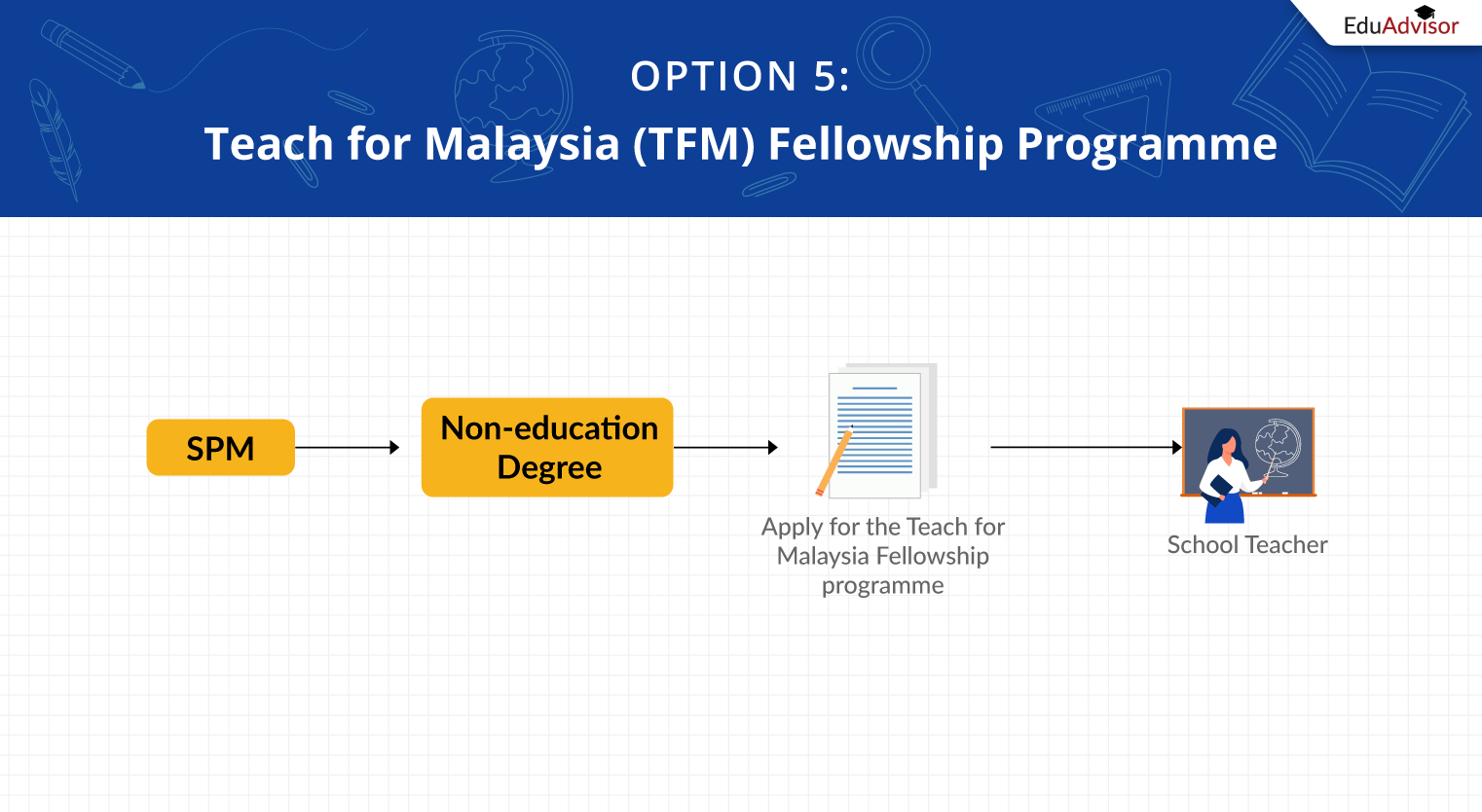 EduAdvisor

OPTION 5:

Teach for Malaysia (TFM) Fellowship Programme

SPM

Non-education Degree

Apply for the Teach for Malaysia Fellowship programme

School Teacher